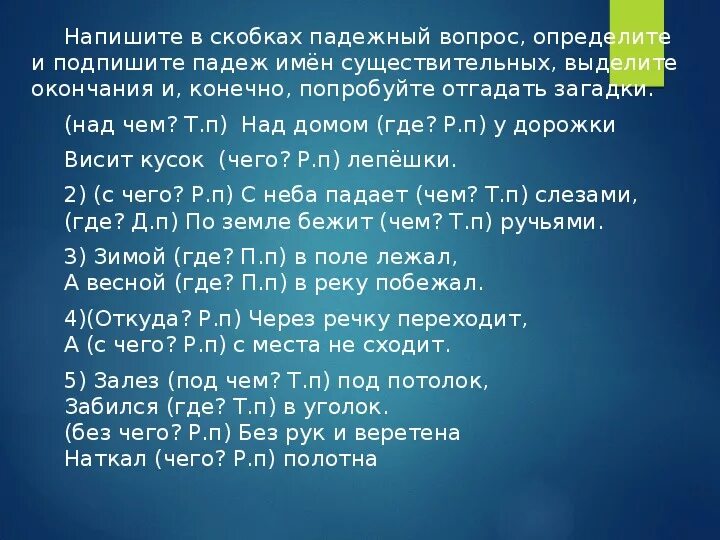 Напишите в скобках падежный вопрос, определите и подпишите падеж имён существительных, выделите окончания и, конечно, попробуйте отгадать загадки.

(над чем? Т.п)  Над домом (где? Р.п) у дорожки

Висит кусок  (чего? Р.п) лепёшки.

2) (с чего? Р.п) С неба падает (чем? Т.п) слезами, (где? Д.п) По земле бежит (чем? Т.п) ручьями.

3) Зимой (где? П.п) в поле лежал,
А весной (где? П.п) в реку побежал.

4)(Откуда? Р.п) Через речку переходит,
А (с чего? Р.п) с места не сходит.

5) Залез (под чем? Т.п) под потолок,
Забился (где? Т.п) в уголок.
(без чего? Р.п) Без рук и веретена
Наткал (чего? Р.п) полотна